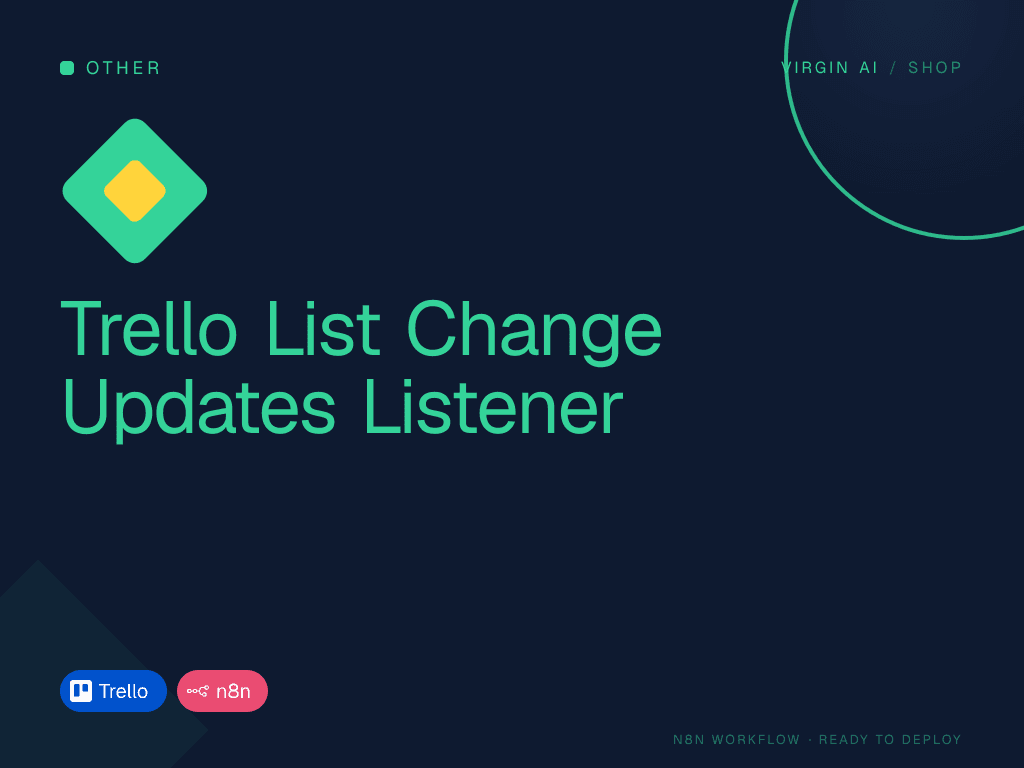 OTHER

VIRGIN AI / SHOP

Trello List Change Updates Listener

Trello

n8n

N8N WORKFLOW · READY TO DEPLOY